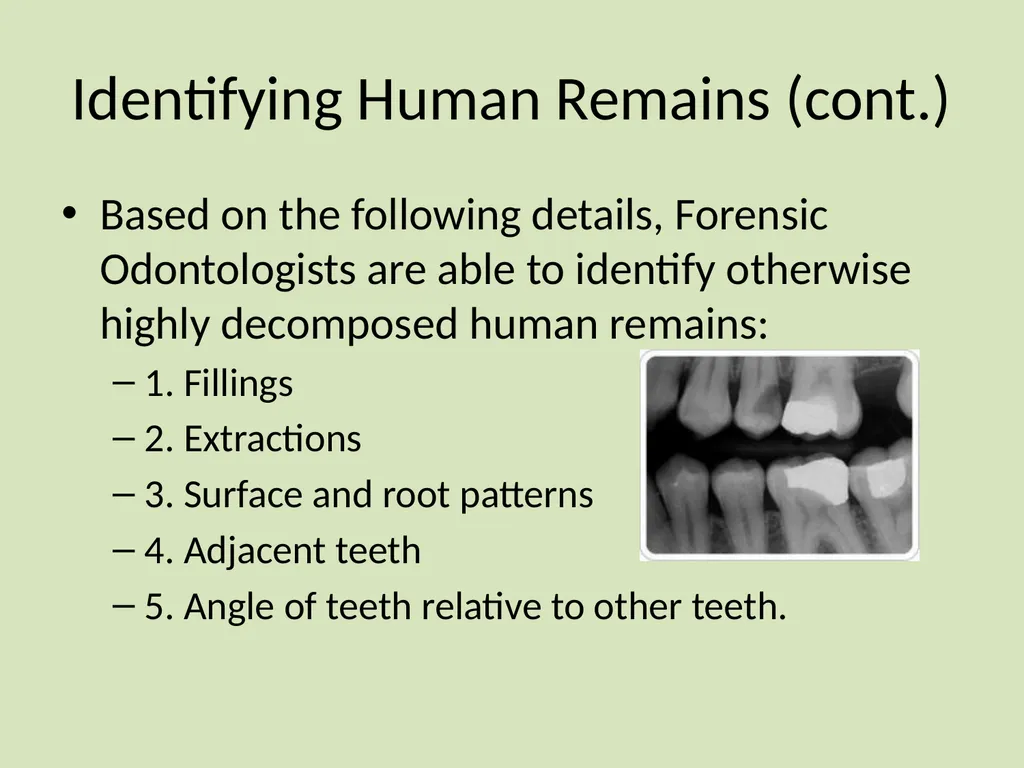 Identifying Human Remains (cont.)

• Based on the following details, Forensic Odontologists are able to identify otherwise highly decomposed human remains:

– 1. Fillings
– 2. Extractions
– 3. Surface and root patterns
– 4. Adjacent teeth
– 5. Angle of teeth relative to other teeth.